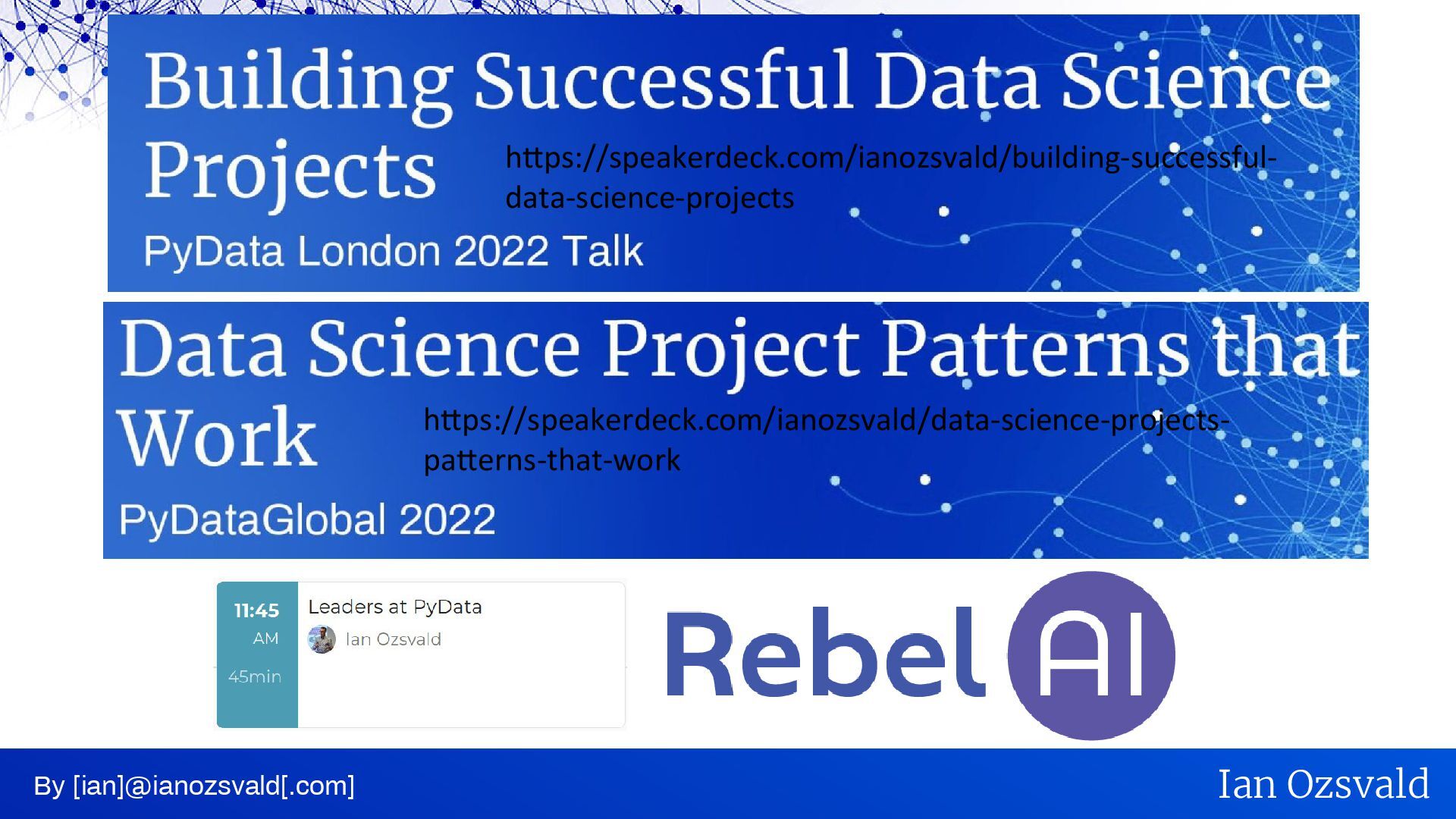 Building Successful Data Science Projects

https://speakerdeck.com/ianozsvald/building-successful-data-science-projects

PyData London 2022 Talk

Data Science Project Patterns that Work

https://speakerdeck.com/ianozsvald/data-science-projects-patterns-that-work

PyDataGlobal 2022

11:45 AM
45min

Leaders at PyData
Ian Ozsvald

Rebel AI

By [ian]@ianozsvald[.com]

Ian Ozsvald